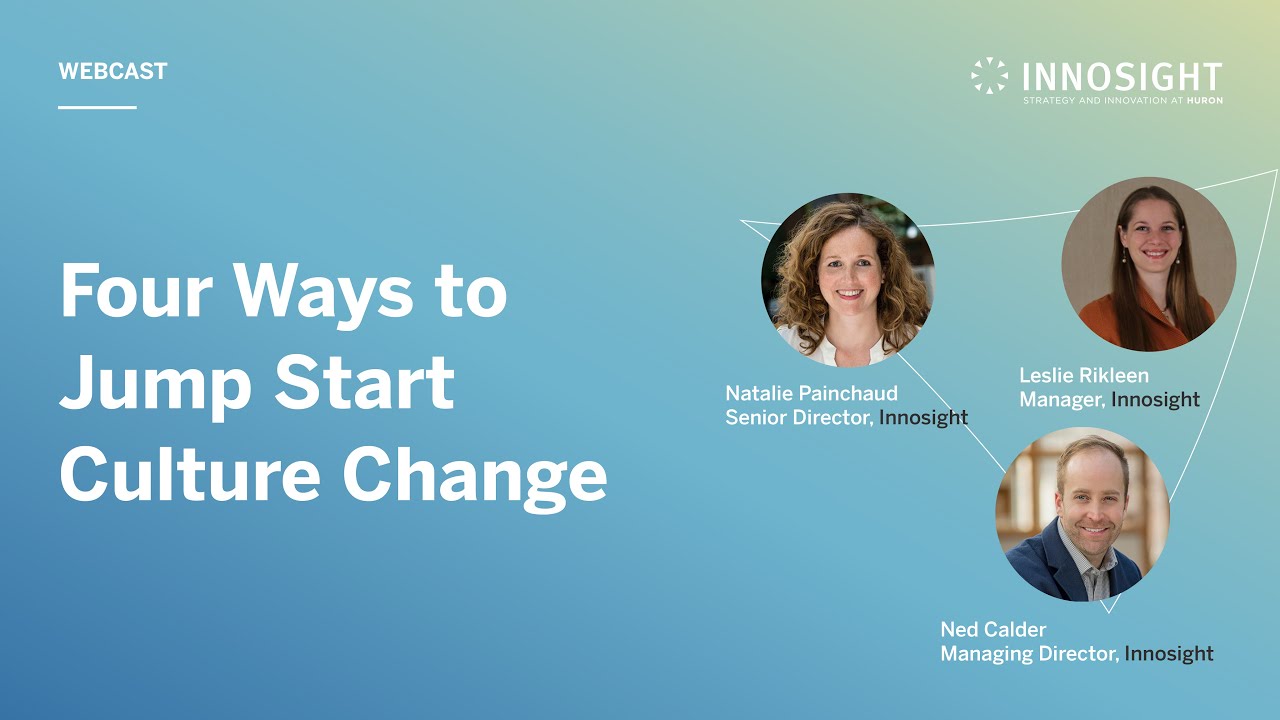 WEBCAST

INNOSIGHT
STRATEGY AND INNOVATION AT HURON

Four Ways to Jump Start Culture Change

Natalie Painchaud
Senior Director, Innosight

Leslie Rikleen
Manager, Innosight

Ned Calder
Managing Director, Innosight